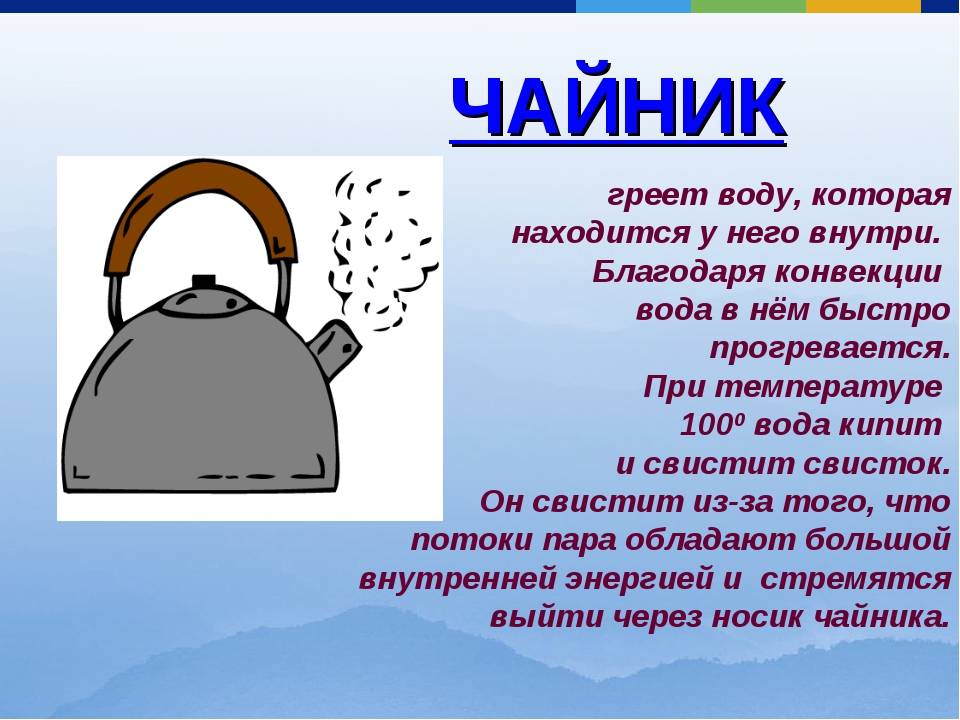 ЧАЙНИК

греет воду, которая находится у него внутри. Благодаря конвекции вода в нём быстро прогревается. При температуре $100^0$ вода кипит и свистит свисток. Он свистит из-за того, что потоки пара обладают большой внутренней энергией и стремятся выйти через носик чайника.